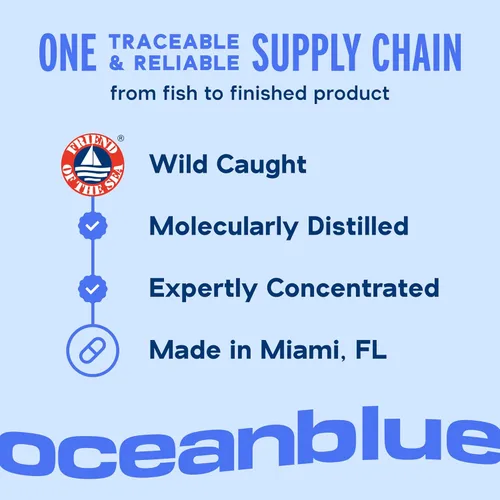 ONE TRACEABLE & RELIABLE SUPPLY CHAIN
from fish to finished product

FRIEND OF THE SEA ®

Wild Caught

Molecularly Distilled

Expertly Concentrated

Made in Miami, FL

oceanblue